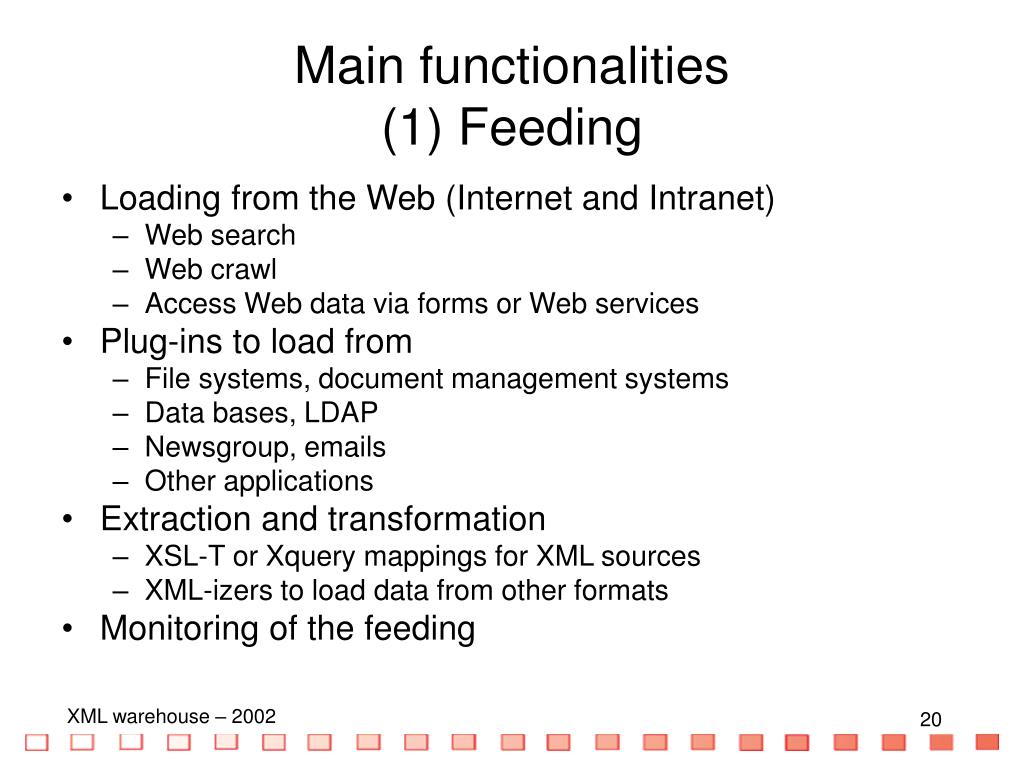 Main functionalities
(1) Feeding

• Loading from the Web (Internet and Intranet)
– Web search
– Web crawl
– Access Web data via forms or Web services
• Plug-ins to load from
– File systems, document management systems
– Data bases, LDAP
– Newsgroup, emails
– Other applications
• Extraction and transformation
– XSL-T or Xquery mappings for XML sources
– XML-izers to load data from other formats
• Monitoring of the feeding

XML warehouse – 2002

20